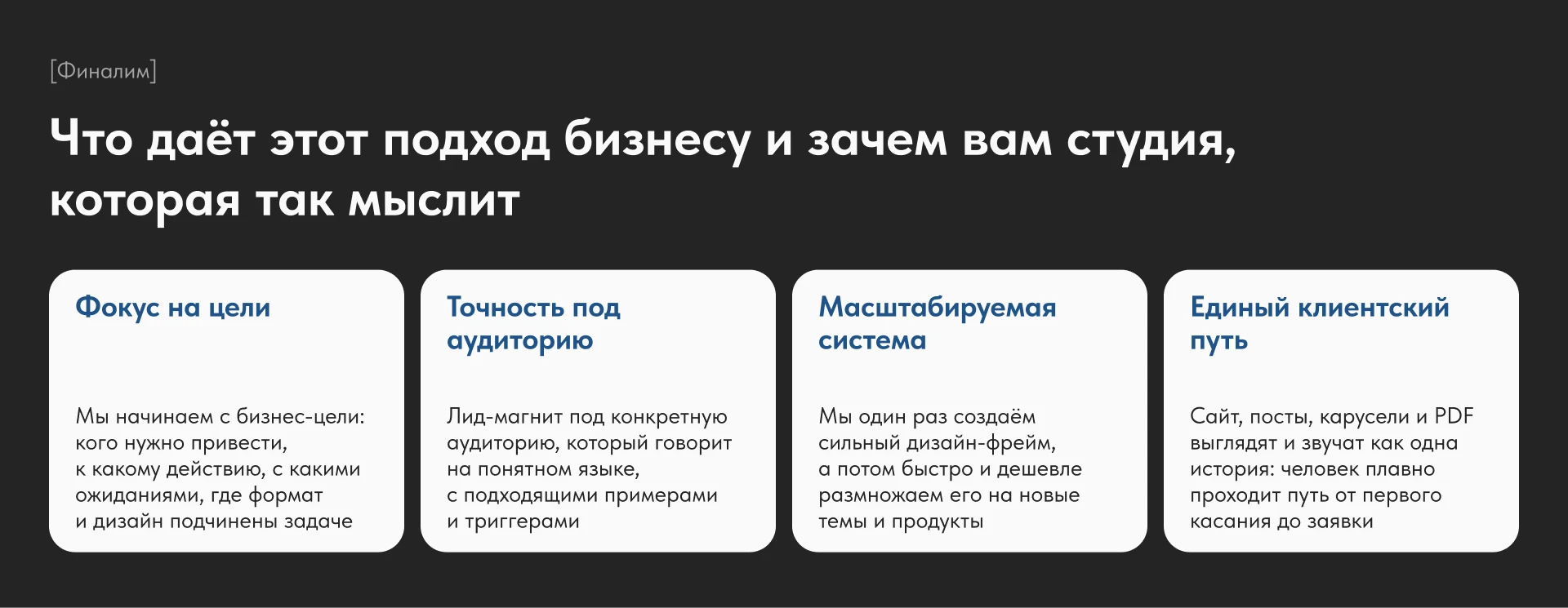 [Финалим]

Что даёт этот подход бизнесу и зачем вам студия, которая так мыслит

Фокус на цели

Мы начинаем с бизнес-цели: кого нужно привести, к какому действию, с какими ожиданиями, где формат и дизайн подчинены задаче

Точность под аудиторию

Лид-магнит под конкретную аудиторию, который говорит на понятном языке, с подходящими примерами и триггерами

Масштабируемая система

Мы один раз создаём сильный дизайн-фрейм, а потом быстро и дешевле размножаем его на новые темы и продукты

Единый клиентский путь

Сайт, посты, карусели и PDF выглядят и звучат как одна история: человек плавно проходит путь от первого касания до заявки